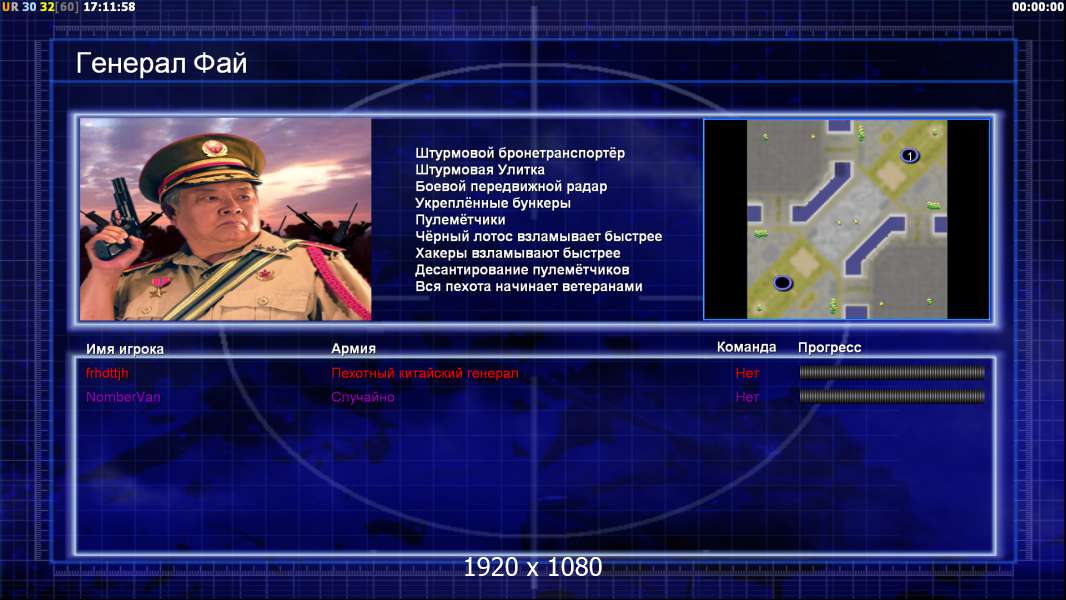 UR 30 32[60] 17:11:58

00:00:00

Генерал Фай

Штурмовой бронетранспортёр
Штурмовая Улитка
Боевой передвижной радар
Укреплённые бункеры
Пулемётчики
Чёрный лотос взламывает быстрее
Хакеры взламывают быстрее
Десантирование пулемётчиков
Вся пехота начинает ветеранами

1

| Имя игрока | Армия | Команда | Прогресс |
|---|---|---|---|
| frhdttjh | Пехотный китайский генерал | Нет | |
| NomberVan | Случайно | Нет | |

1920 x 1080